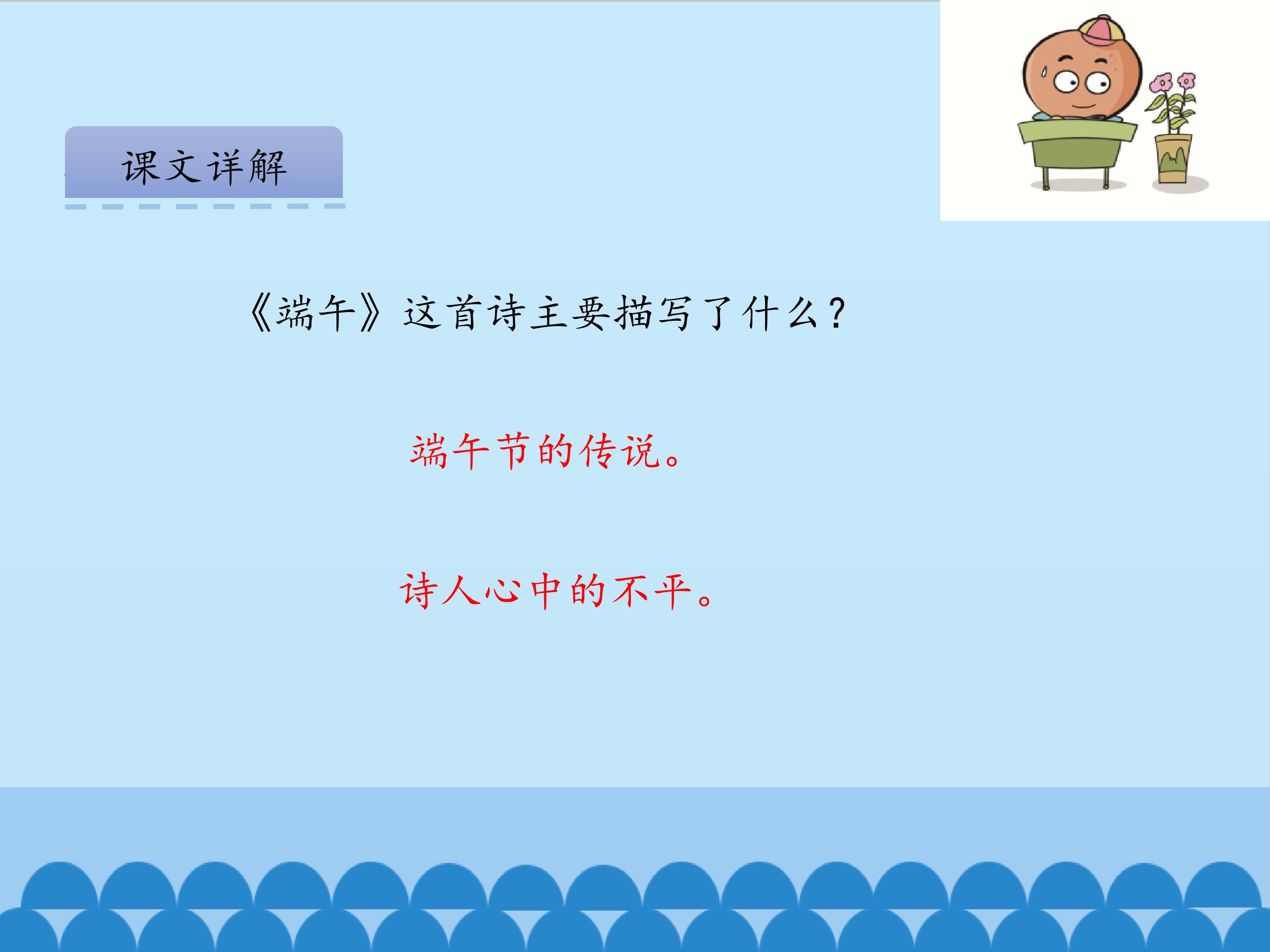 课文详解

《端午》这首诗主要描写了什么?

端午节的传说。

诗人心中的不平。